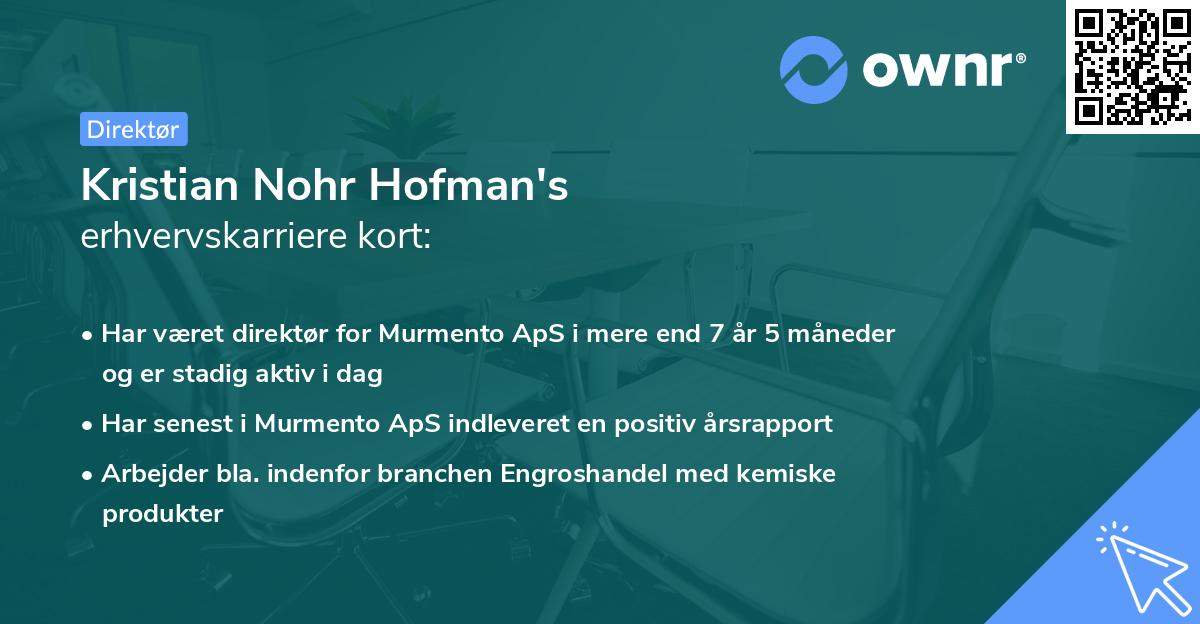 ownr®

Direktør

Kristian Nohr Hofman's
erhvervskarriere kort:

• Har været direktør for Murmento ApS i mere end 7 år 5 måneder og er stadig aktiv i dag

• Har senest i Murmento ApS indleveret en positiv årsrapport

• Arbejder bla. indenfor branchen Engroshandel med kemiske produkter